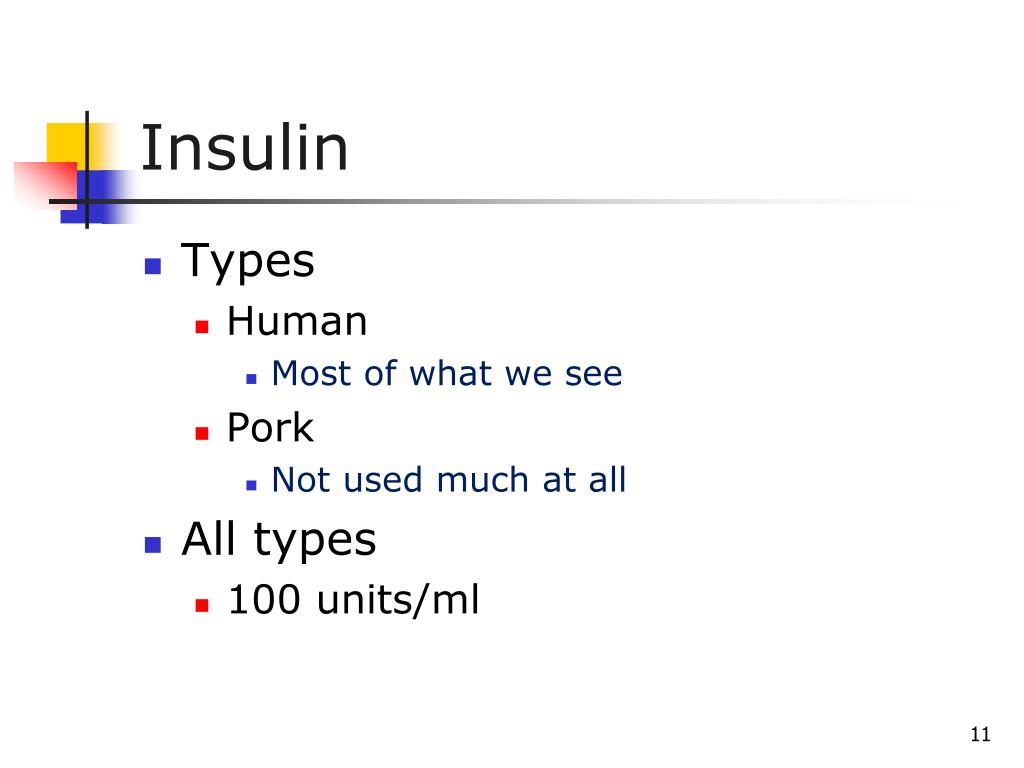 Insulin

- Types
  - Human
    - Most of what we see
  - Pork
    - Not used much at all
- All types
  - 100 units/ml

11